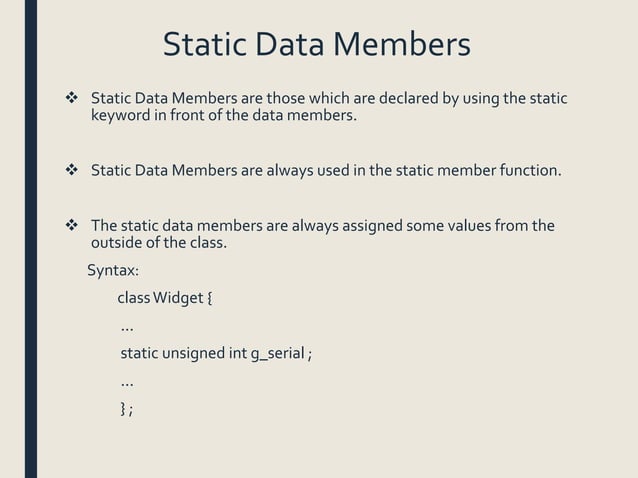 Static Data Members

❖ Static Data Members are those which are declared by using the static keyword in front of the data members.

❖ Static Data Members are always used in the static member function.

❖ The static data members are always assigned some values from the outside of the class.

Syntax:

class Widget {

…

static unsigned int g_serial ;

…

} ;